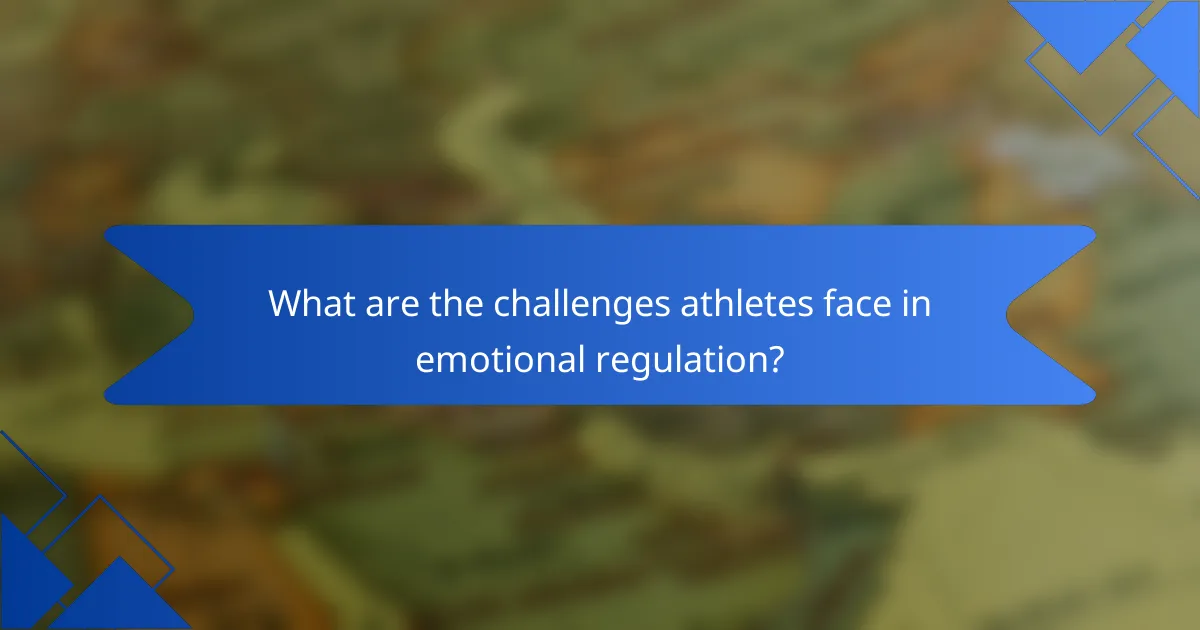 What are the challenges athletes face in emotional regulation?